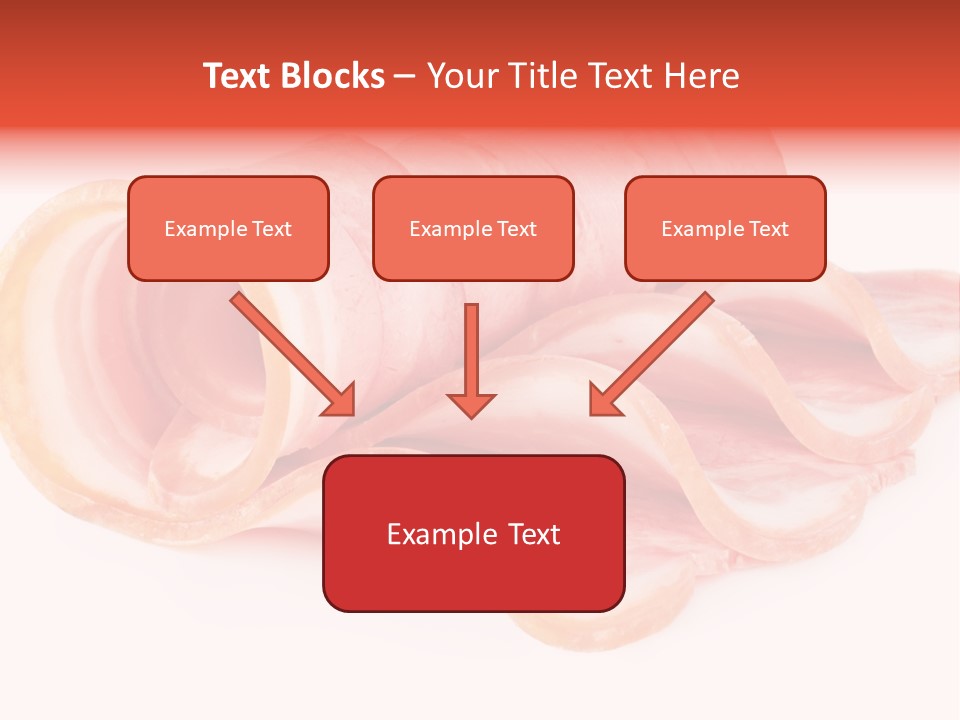 Text Blocks – Your Title Text Here

Example Text

Example Text

Example Text

Example Text